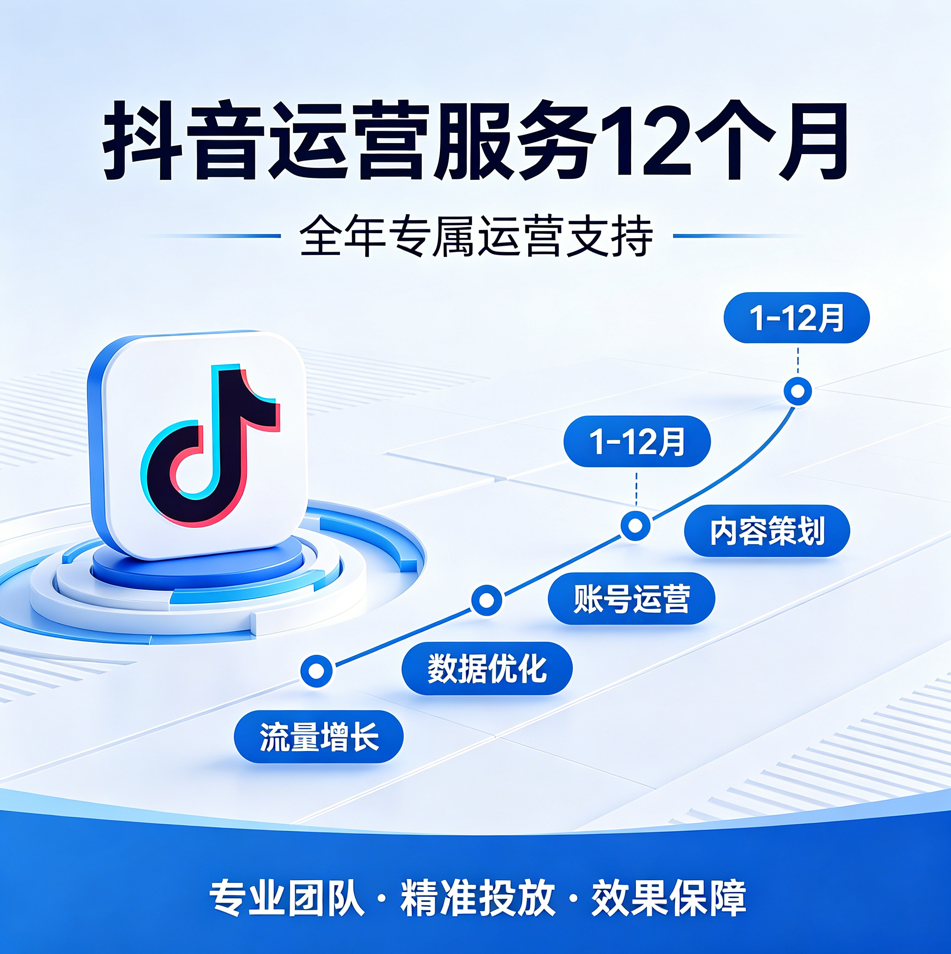 抖音运营服务12个月

全年专属运营支持

1-12月

1-12月

内容策划

账号运营

数据优化

流量增长

专业团队 · 精准投放 · 效果保障